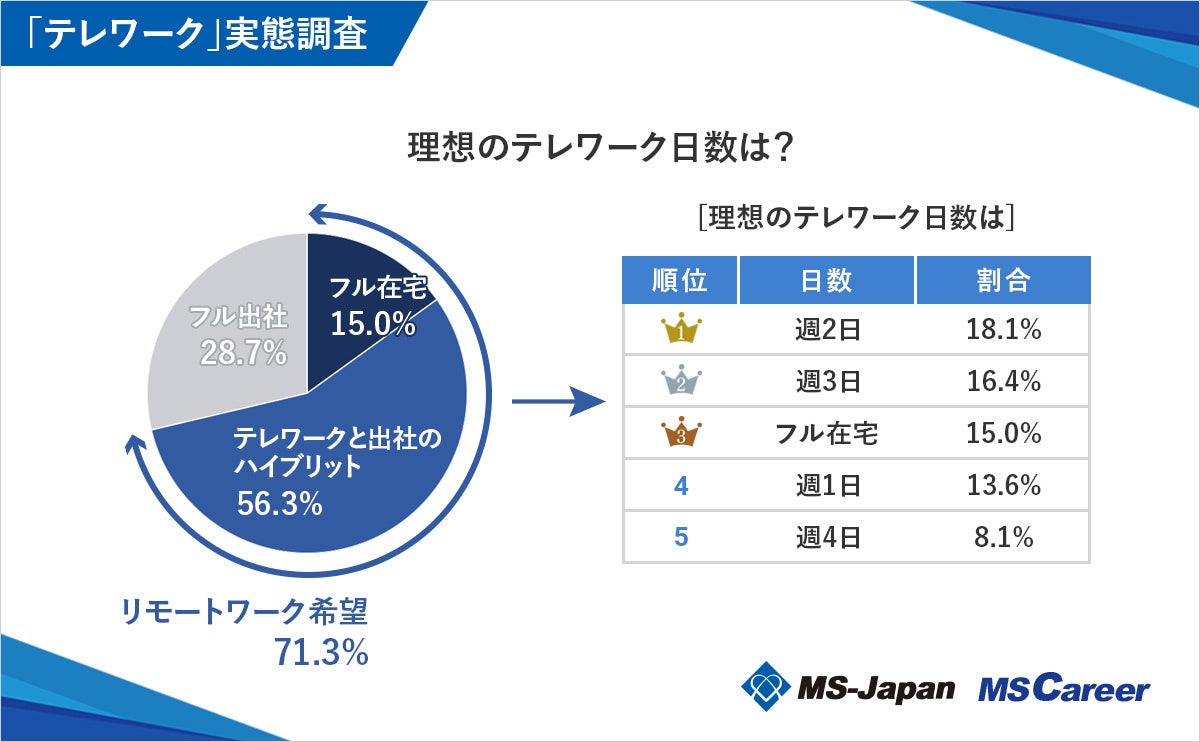 「テレワーク」実態調査

理想のテレワーク日数は？

フル在宅
15.0%

フル出社
28.7%

テレワークと出社のハイブリット
56.3%

リモートワーク希望
71.3%

［理想のテレワーク日数は］

| 順位 | 日数 | 割合 |
|---|---|---|
| 1 | 週2日 | 18.1% |
| 2 | 週3日 | 16.4% |
| 3 | フル在宅 | 15.0% |
| 4 | 週1日 | 13.6% |
| 5 | 週4日 | 8.1% |

MS-Japan MSCareer